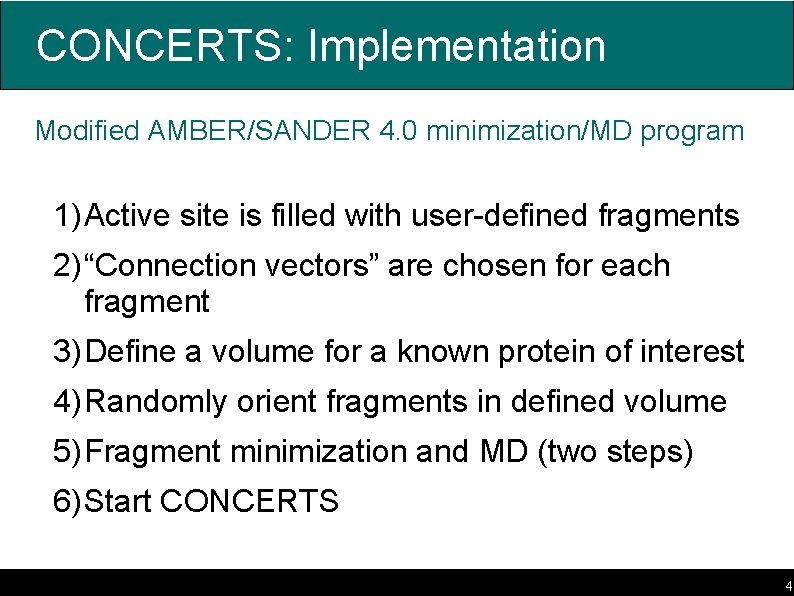 CONCERTS: Implementation

Modified AMBER/SANDER 4.0 minimization/MD program

1) Active site is filled with user-defined fragments

2) “Connection vectors” are chosen for each fragment

3) Define a volume for a known protein of interest

4) Randomly orient fragments in defined volume

5) Fragment minimization and MD (two steps)

6) Start CONCERTS

4